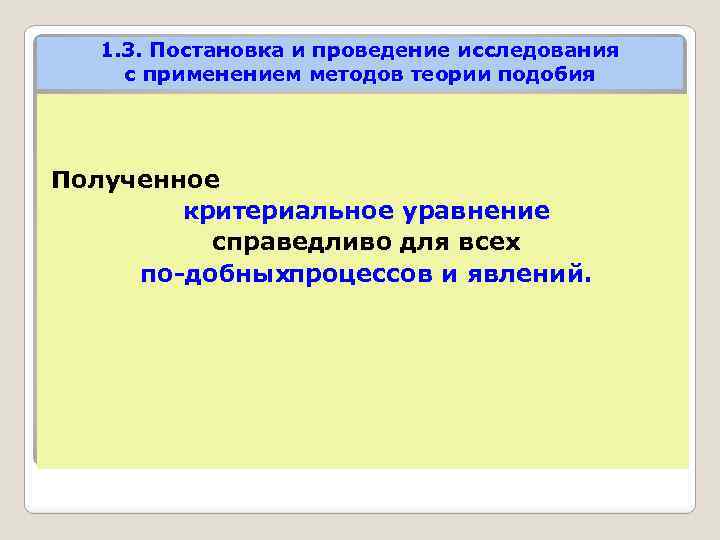 1.3. Постановка и проведение исследования с применением методов теории подобия

Полученное критериальное уравнение справедливо для всех по-добныхпроцессов и явлений.